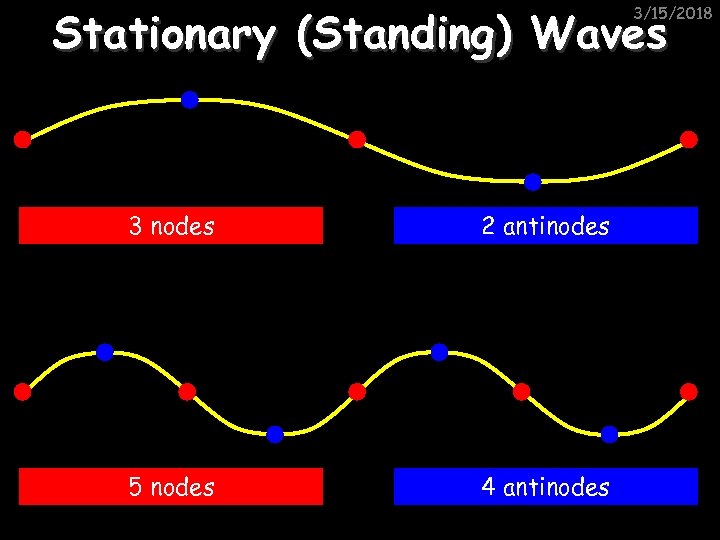 3/15/2018

Stationary (Standing) Waves

3 nodes

2 antinodes

5 nodes

4 antinodes